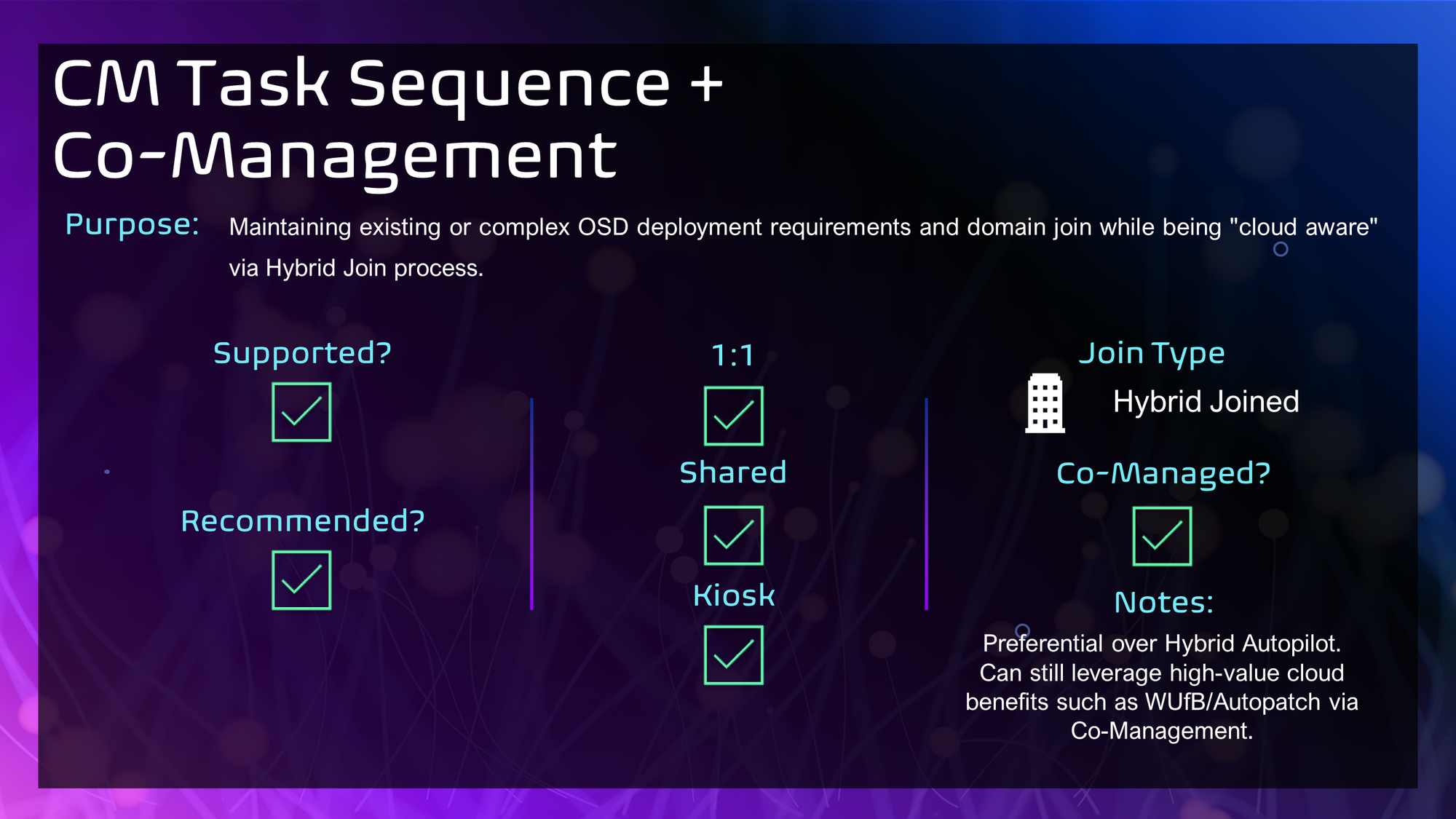 CM Task Sequence + Co-Management

Purpose: Maintaining existing or complex OSD deployment requirements and domain join while being "cloud aware" via Hybrid Join process.

Supported?

Recommended?

1:1

Shared

Kiosk

Join Type

Hybrid Joined

Co-Managed?

Notes:

Preferential over Hybrid Autopilot. Can still leverage high-value cloud benefits such as WUfB/Autopatch via Co-Management.